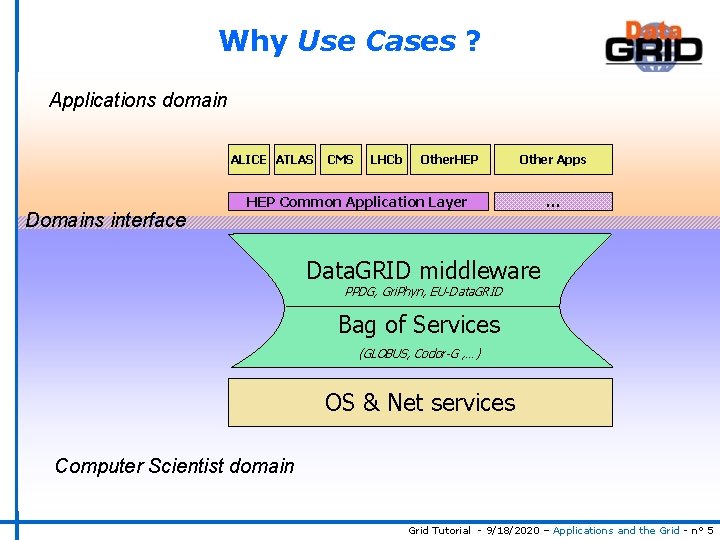 Why Use Cases ?

Data GRID

Applications domain

ALICE ATLAS CMS LHCb OtherHEP Other Apps

HEP Common Application Layer ...

Domains interface

DataGRID middleware
PPDG, GriPhyn, EU-DataGRID

Bag of Services
(GLOBUS, Codor-G ,... )

OS & Net services

Computer Scientist domain

Grid Tutorial - 9/18/2020 – Applications and the Grid - n° 5